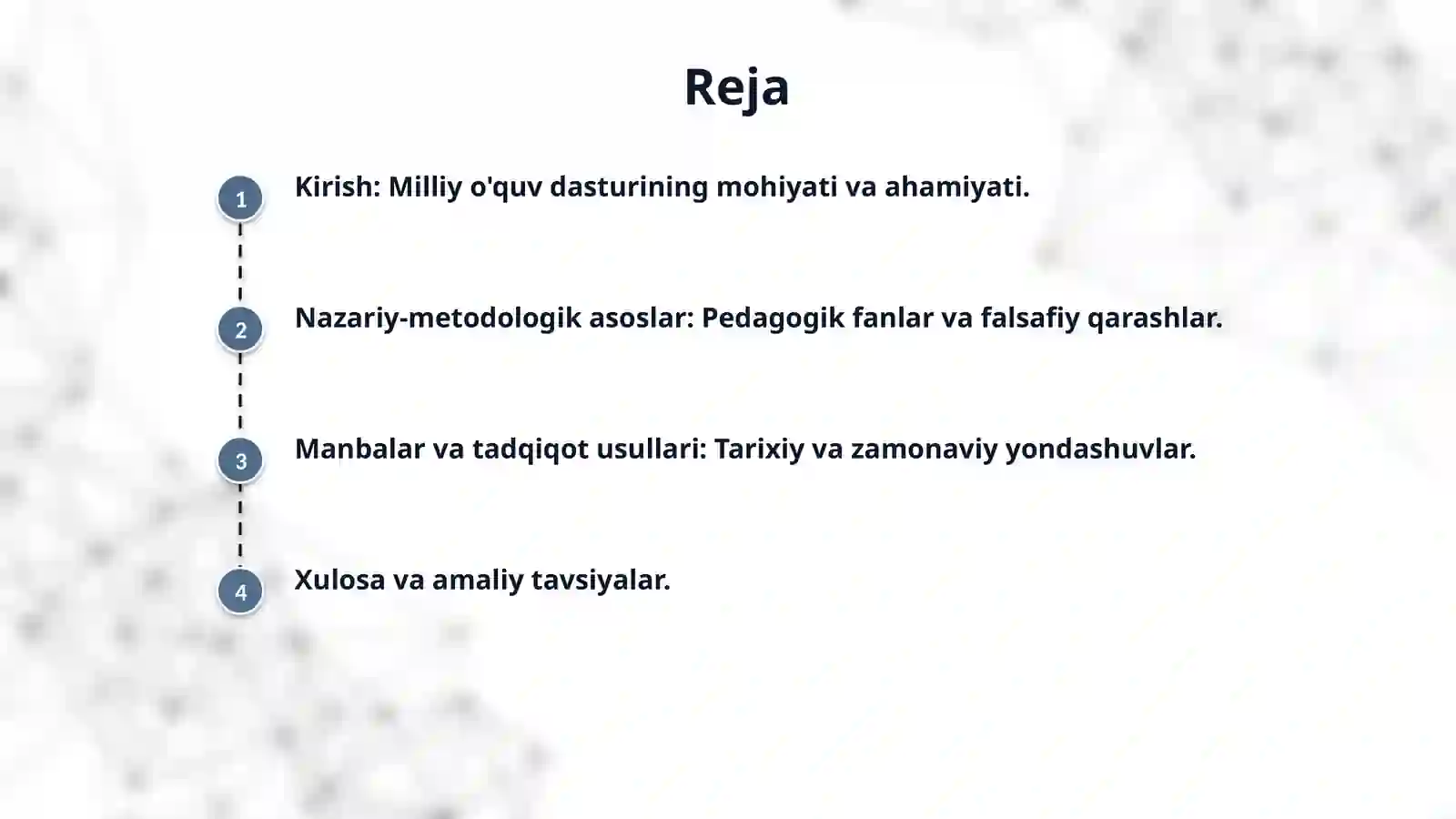 Reja

1 Kirish: Milliy o'quv dasturining mohiyati va ahamiyati.

2 Nazariy-metodologik asoslar: Pedagogik fanlar va falsafiy qarashlar.

3 Manbalar va tadqiqot usullari: Tarixiy va zamonaviy yondashuvlar.

4 Xulosa va amaliy tavsiyalar.